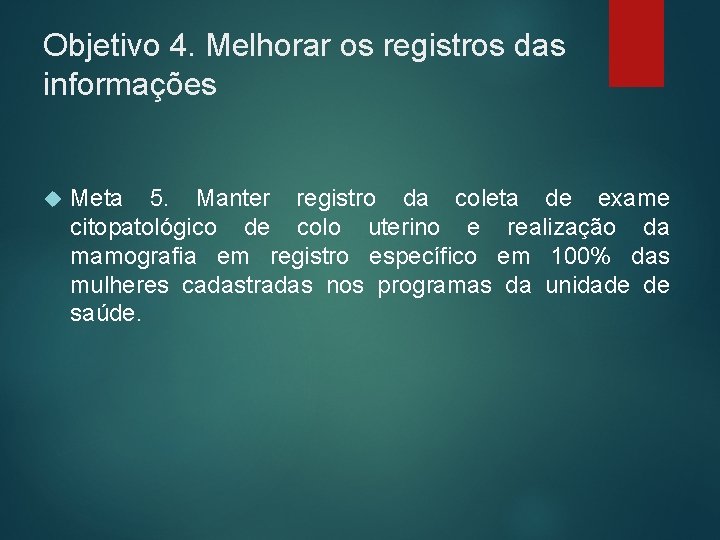 Objetivo 4. Melhorar os registros das informações

Meta 5. Manter registro da coleta de exame citopatológico de colo uterino e realização da mamografia em registro específico em 100% das mulheres cadastradas nos programas da unidade de saúde.